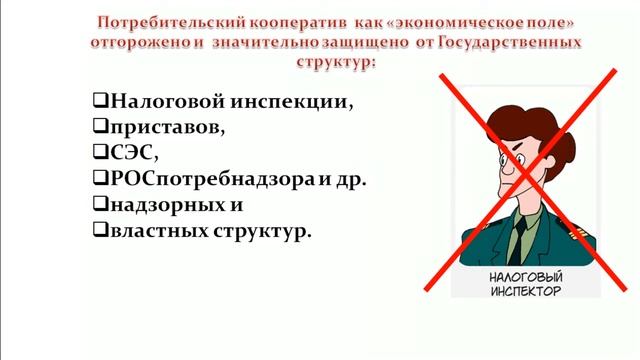 Потребительский кооператив как «экономическое поле» отгорожено и значительно защищено от Государственных структур:

❑Налоговой инспекции,
❑приставов,
❑СЭС,
❑РОСпотребнадзора и др.
❑надзорных и
❑властных структур.

НАЛОГОВЫЙ ИНСПЕКТОР